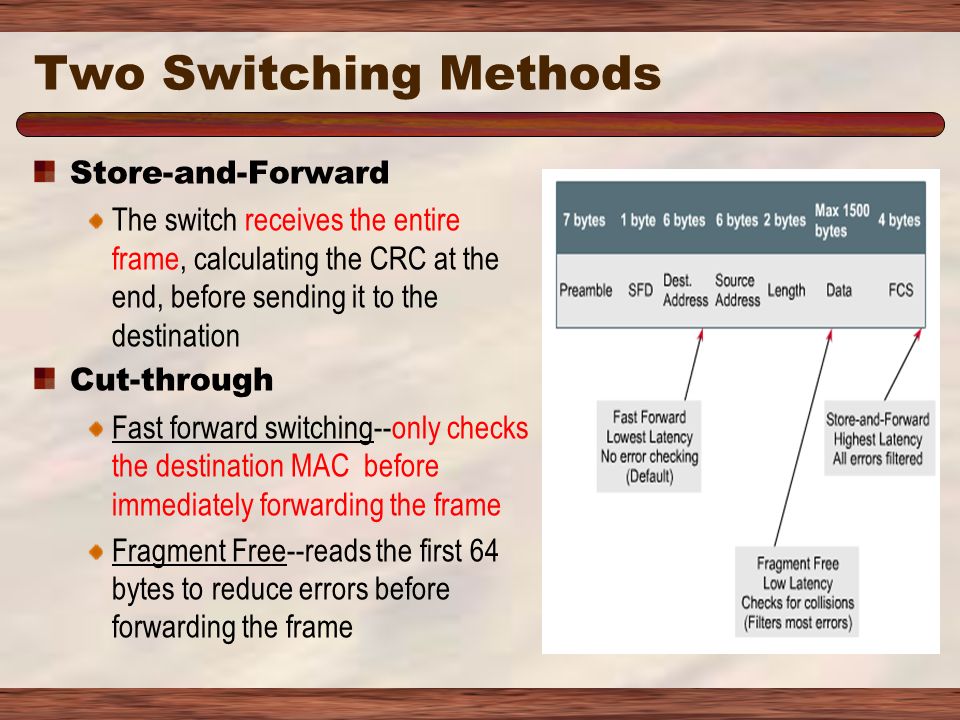 Two Switching Methods

Store-and-Forward

The switch receives the entire frame, calculating the CRC at the end, before sending it to the destination

Cut-through

Fast forward switching--only checks the destination MAC before immediately forwarding the frame

Fragment Free--reads the first 64 bytes to reduce errors before forwarding the frame

| 7 bytes | 1 byte | 6 bytes | 6 bytes | 2 bytes | Max 1500 bytes | 4 bytes |
|---|---|---|---|---|---|---|
| Preamble | SFD | Dest. Address | Source Address | Length | Data | FCS |

Fast Forward
Lowest Latency
No error checking
(Default)

Store-and-Forward
Highest Latency
All errors filtered

Fragment Free
Low Latency
Checks for collisions
(Filters most errors)